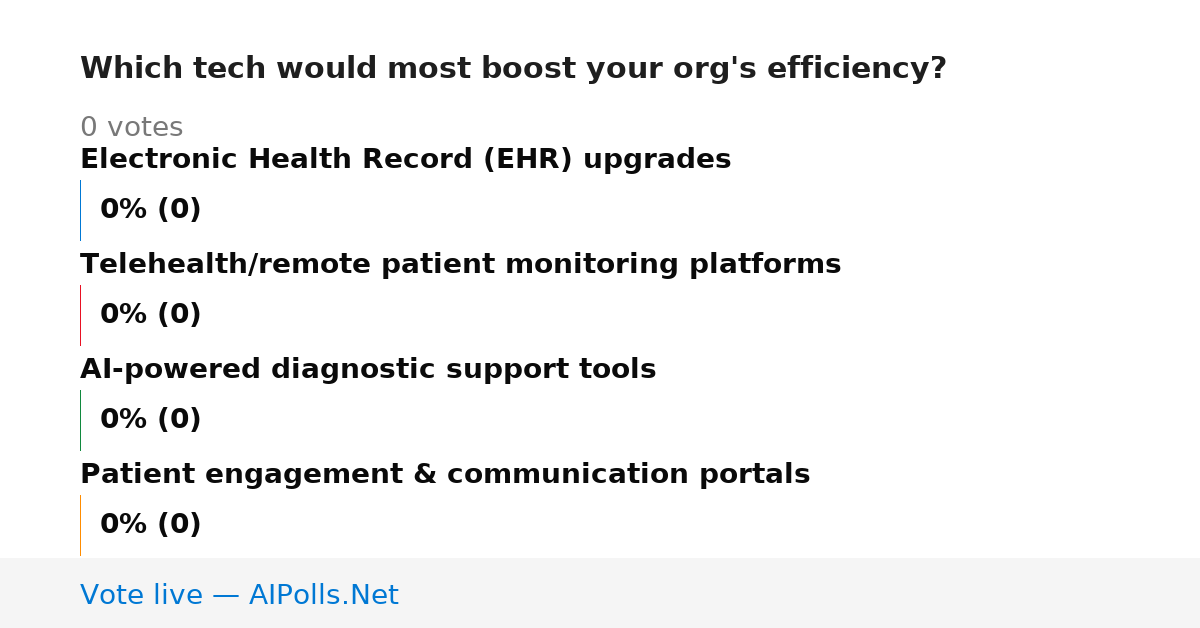 Which tech would most boost your org's efficiency?

0 votes

Electronic Health Record (EHR) upgrades

0% (0)

Telehealth/remote patient monitoring platforms

0% (0)

AI-powered diagnostic support tools

0% (0)

Patient engagement & communication portals

0% (0)

Vote live — AIPolls.Net